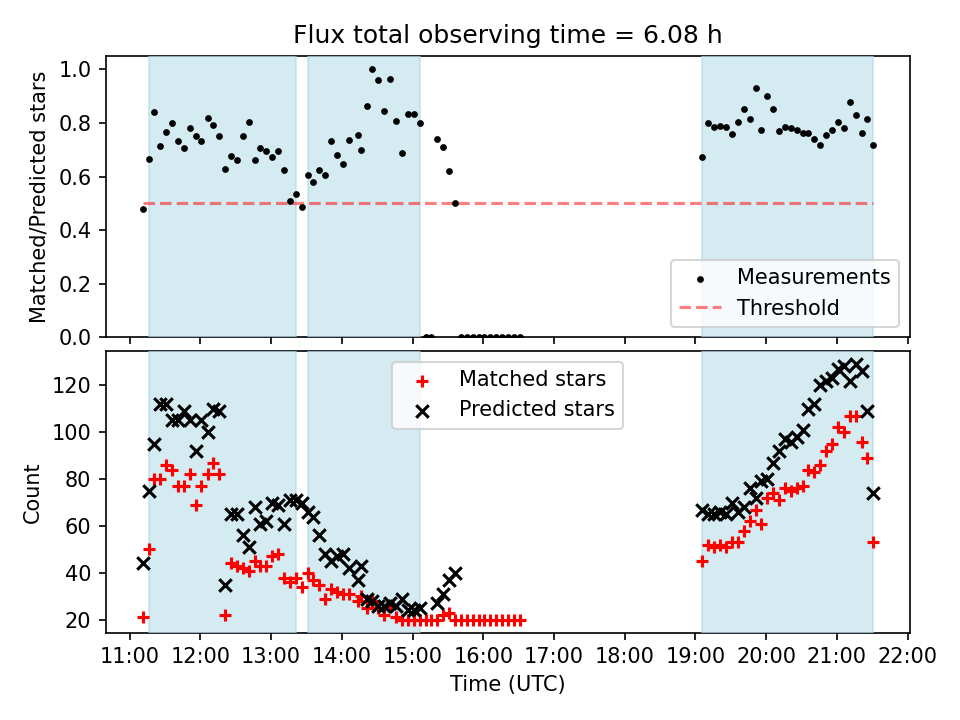 Flux total observing time = 6.08 h

Matched/Predicted stars

1.0
0.8
0.6
0.4
0.2
0.0

Measurements
Threshold

Count

120
100
80
60
40
20

Matched stars
Predicted stars

11:00 12:00 13:00 14:00 15:00 16:00 17:00 18:00 19:00 20:00 21:00 22:00

Time (UTC)